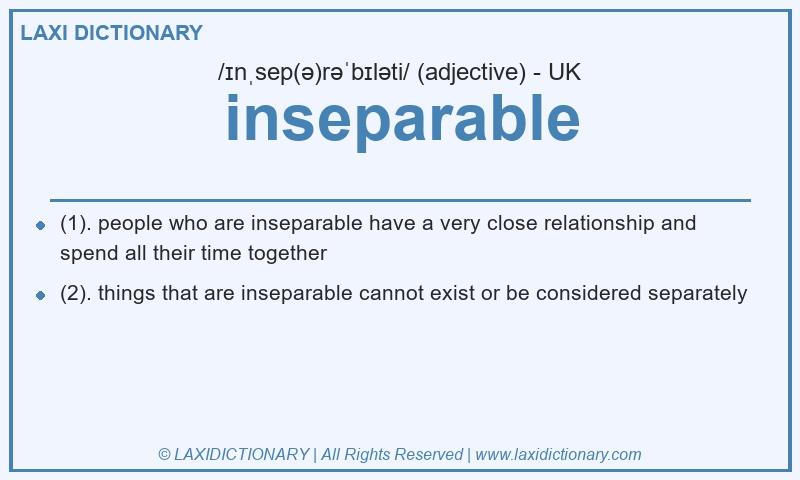 LAXI DICTIONARY

/ɪnˌsep(ə)rəˈbɪləti/ (adjective) - UK

inseparable

- (1). people who are inseparable have a very close relationship and spend all their time together
- (2). things that are inseparable cannot exist or be considered separately

© LAXIDICTIONARY | All Rights Reserved | www.laxidictionary.com